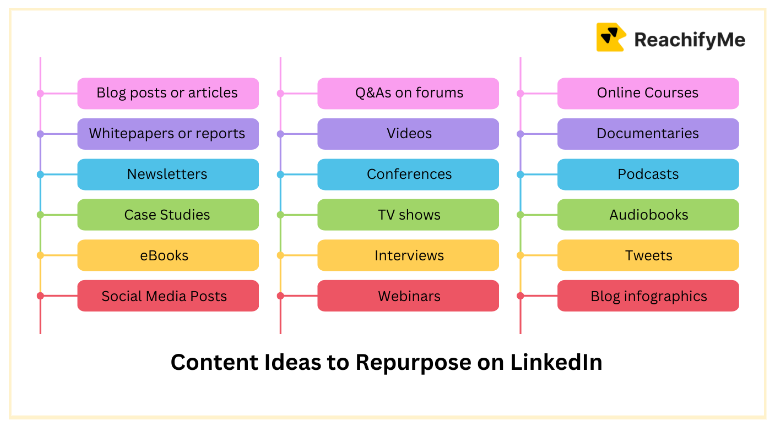 ReachifyMe

Blog posts or articles
Whitepapers or reports
Newsletters
Case Studies
eBooks
Social Media Posts

Q&As on forums
Videos
Conferences
TV shows
Interviews
Webinars

Online Courses
Documentaries
Podcasts
Audiobooks
Tweets
Blog infographics

Content Ideas to Repurpose on LinkedIn